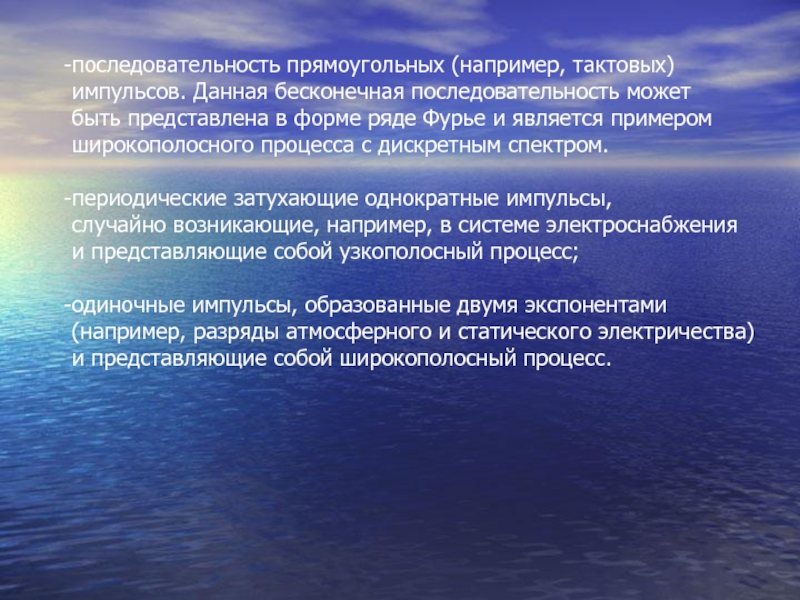 -последовательность прямоугольных (например, тактовых) импульсов. Данная бесконечная последовательность может быть представлена в форме ряде Фурье и является примером широкополосного процесса с дискретным спектром.

-периодические затухающие однократные импульсы, случайно возникающие, например, в системе электроснабжения и представляющие собой узкополосный процесс;

-одиночные импульсы, образованные двумя экспонентами (например, разряды атмосферного и статического электричества) и представляющие собой широкополосный процесс.